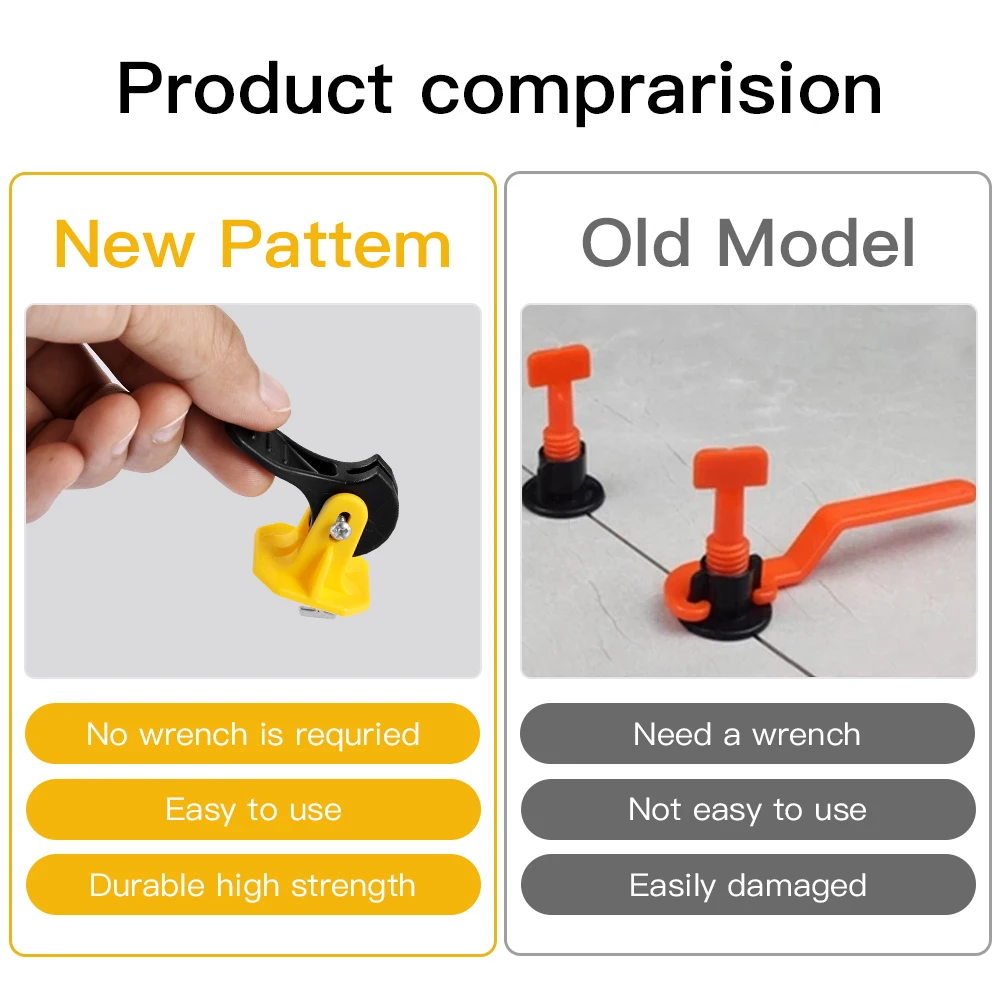 Product comprarision

New Pattem

No wrench is requried

Easy to use

Durable high strength

Old Model

Need a wrench

Not easy to use

Easily damaged